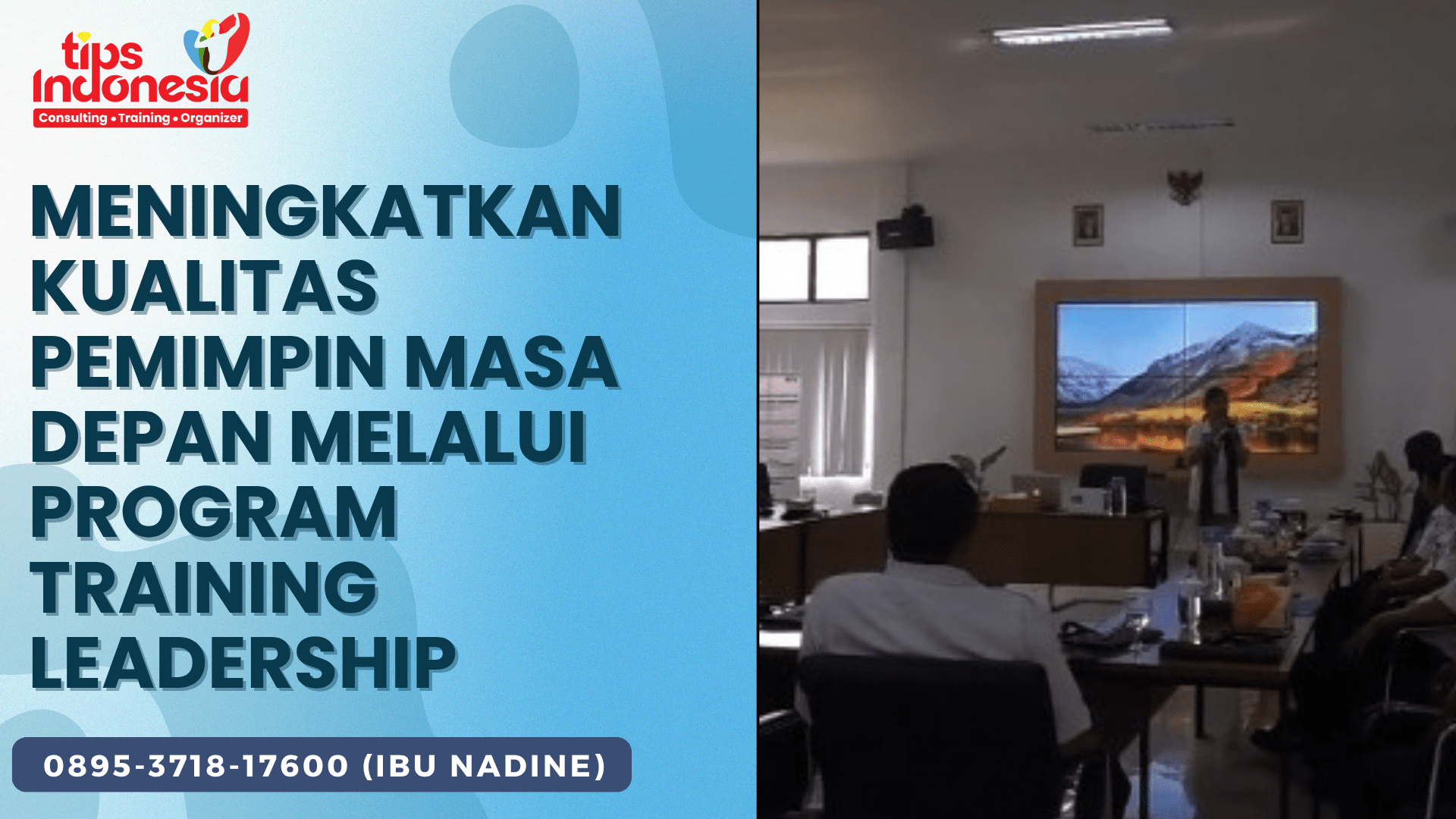 tips Indonesia
Consulting • Training • Organizer

MENINGKATKAN KUALITAS PEMIMPIN MASA DEPAN MELALUI PROGRAM TRAINING LEADERSHIP

0895-3718-17600 (IBU NADINE)